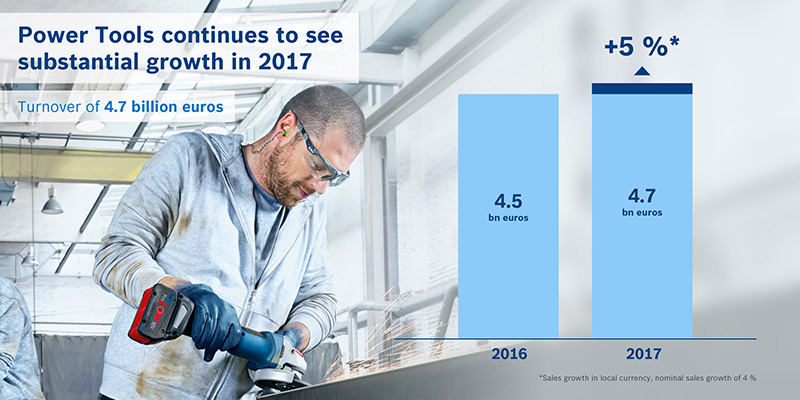 Power Tools continues to see substantial growth in 2017

Turnover of 4.7 billion euros

+5 %*

4.5
bn euros

4.7
bn euros

2016

2017

*Sales growth in local currency, nominal sales growth of 4 %